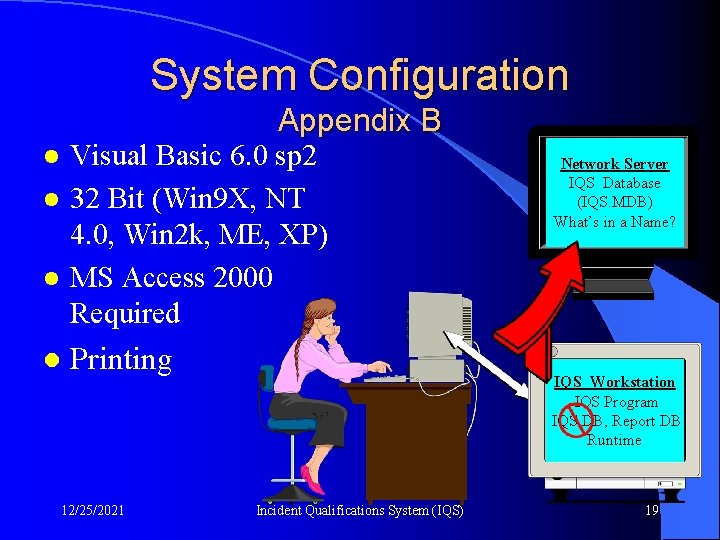 System Configuration
Appendix B

- Visual Basic 6.0 sp2
- 32 Bit (Win9X, NT 4.0, Win2k, ME, XP)
- MS Access 2000 Required
- Printing

Network Server
IQS Database
(IQS.MDB)
What's in a Name?

IQS Workstation
IQS Program
IQS DB, Report DB
Runtime

12/25/2021
Incident Qualifications System (IQS)
19